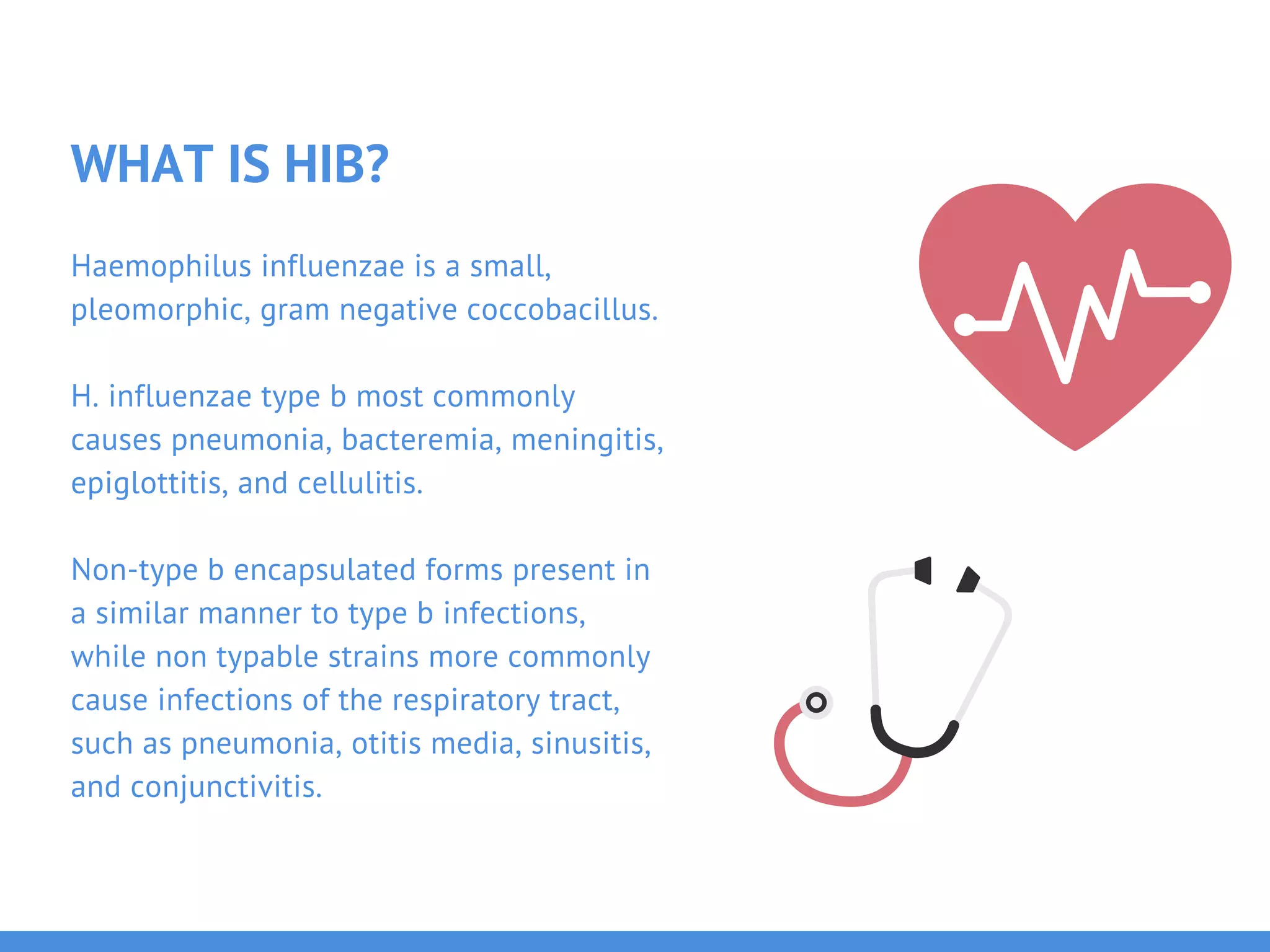 WHAT IS HIB?

Haemophilus influenzae is a small, pleomorphic, gram negative coccobacillus.

H. influenzae type b most commonly causes pneumonia, bacteremia, meningitis, epiglottitis, and cellulitis.

Non-type b encapsulated forms present in a similar manner to type b infections, while non typable strains more commonly cause infections of the respiratory tract, such as pneumonia, otitis media, sinusitis, and conjunctivitis.